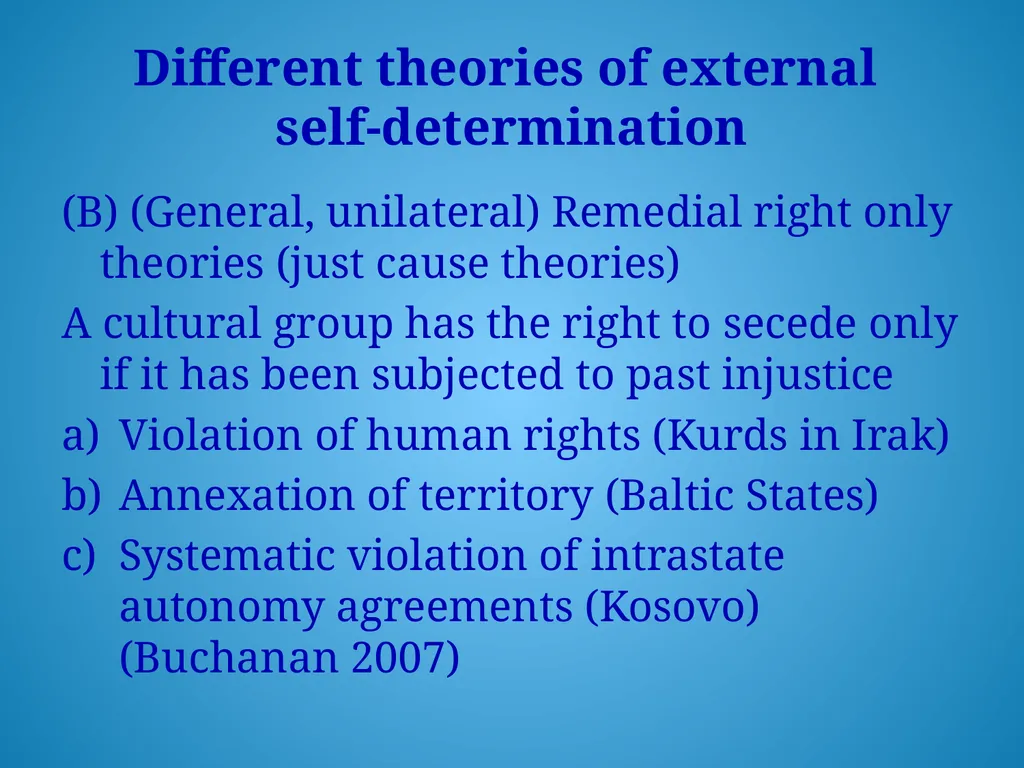 Different theories of external self-determination

(B) (General, unilateral) Remedial right only theories (just cause theories)

A cultural group has the right to secede only if it has been subjected to past injustice

a) Violation of human rights (Kurds in Irak)

b) Annexation of territory (Baltic States)

c) Systematic violation of intrastate autonomy agreements (Kosovo) (Buchanan 2007)